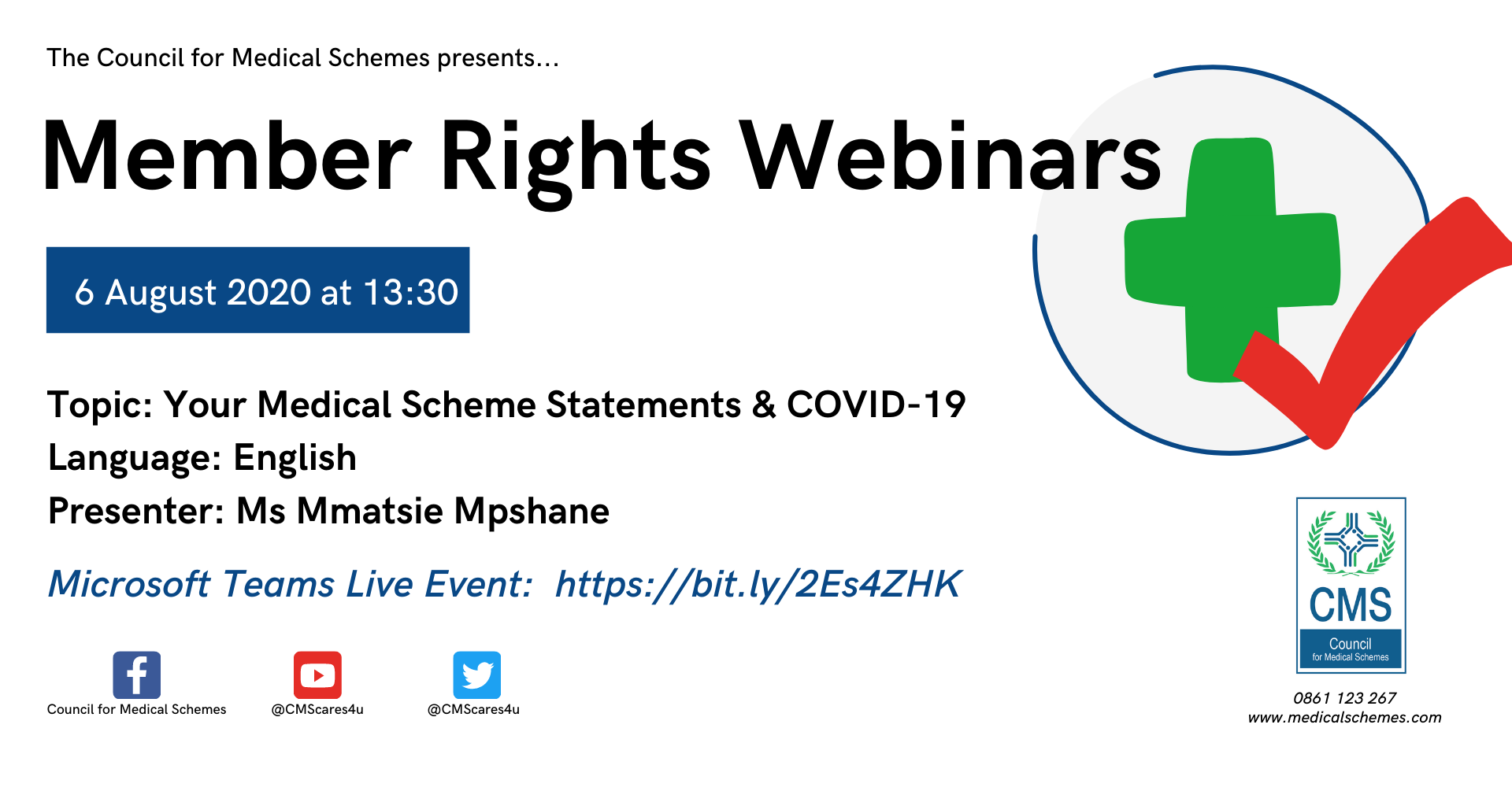 The Council for Medical Schemes presents...

Member Rights Webinars

6 August 2020 at 13:30

Topic: Your Medical Scheme Statements & COVID-19
Language: English
Presenter: Ms Mmatsie Mpshane

Microsoft Teams Live Event: https://bit.ly/2Es4ZHK

Council for Medical Schemes
@CMScares4u
@CMScares4u

CMS
Council
for Medical Schemes

0861 123 267
www.medicalschemes.com